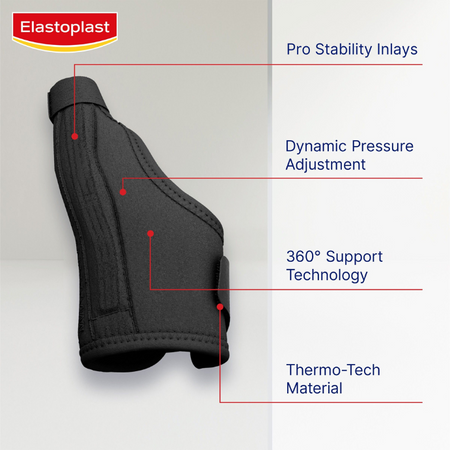 Elastoplast

Pro Stability Inlays

Dynamic Pressure Adjustment

360° Support Technology

Thermo-Tech Material